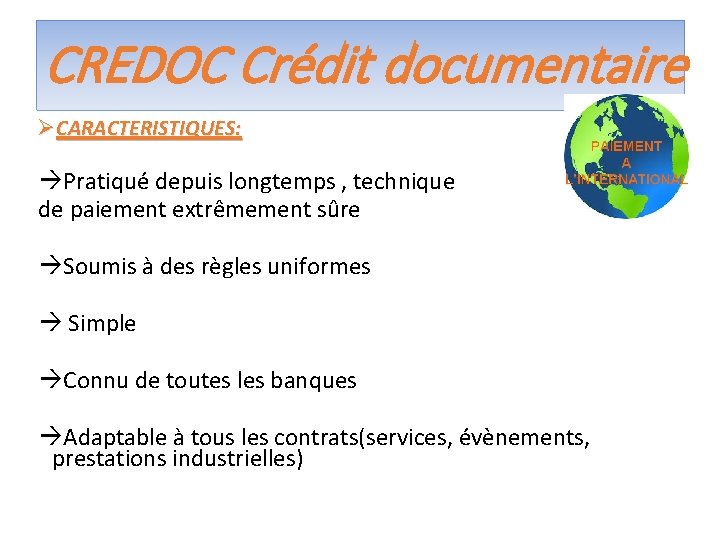 CREDOC Crédit documentaire

➢CARACTERISTIQUES:

PAIEMENT A L'INTERNATIONAL

→Pratiqué depuis longtemps , technique de paiement extrêmement sûre

→Soumis à des règles uniformes

→ Simple

→Connu de toutes les banques

→Adaptable à tous les contrats(services, évènements, prestations industrielles)